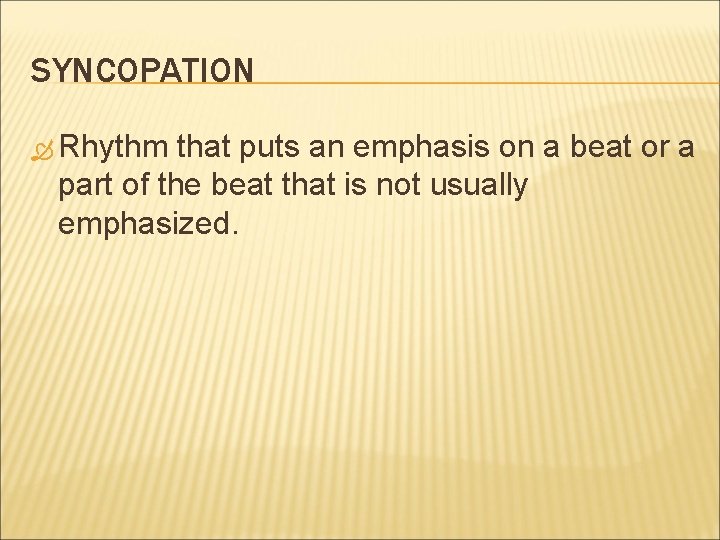 SYNCOPATION

Rhythm that puts an emphasis on a beat or a part of the beat that is not usually emphasized.